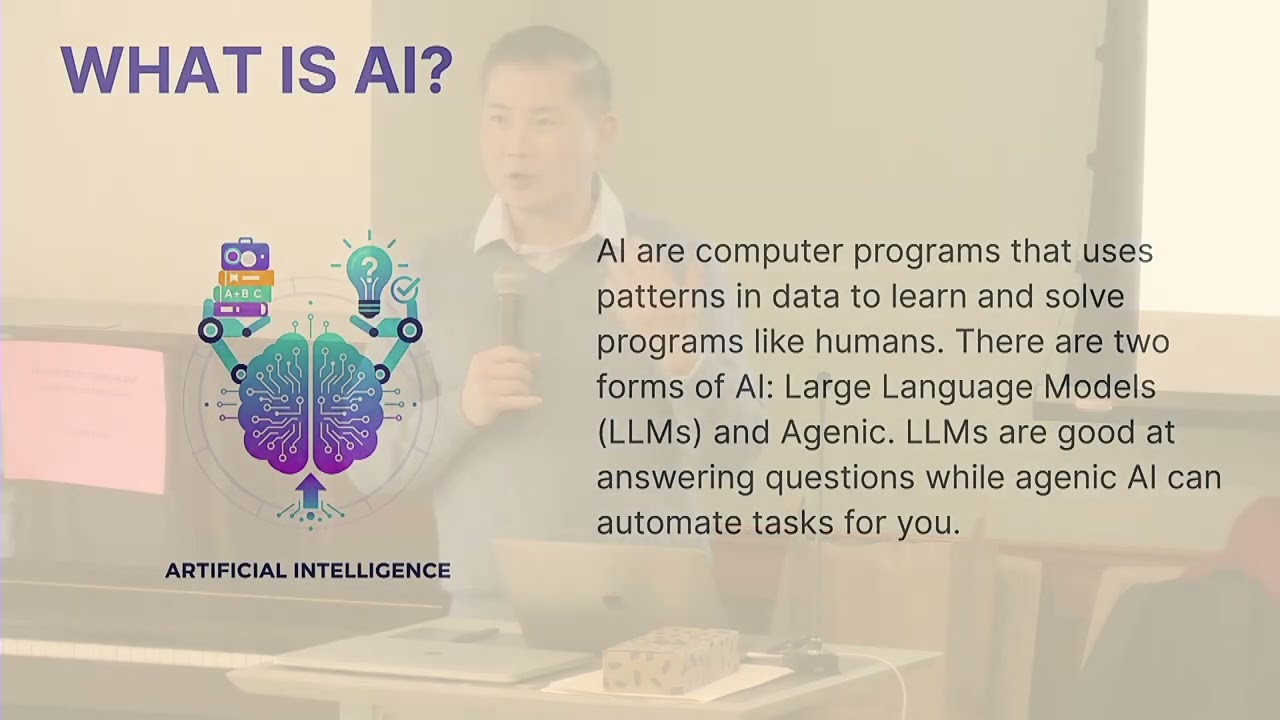 WHAT IS AI?

A+B C

ARTIFICIAL INTELLIGENCE

AI are computer programs that uses patterns in data to learn and solve programs like humans. There are two forms of AI: Large Language Models (LLMs) and Agenic. LLMs are good at answering questions while agenic AI can automate tasks for you.